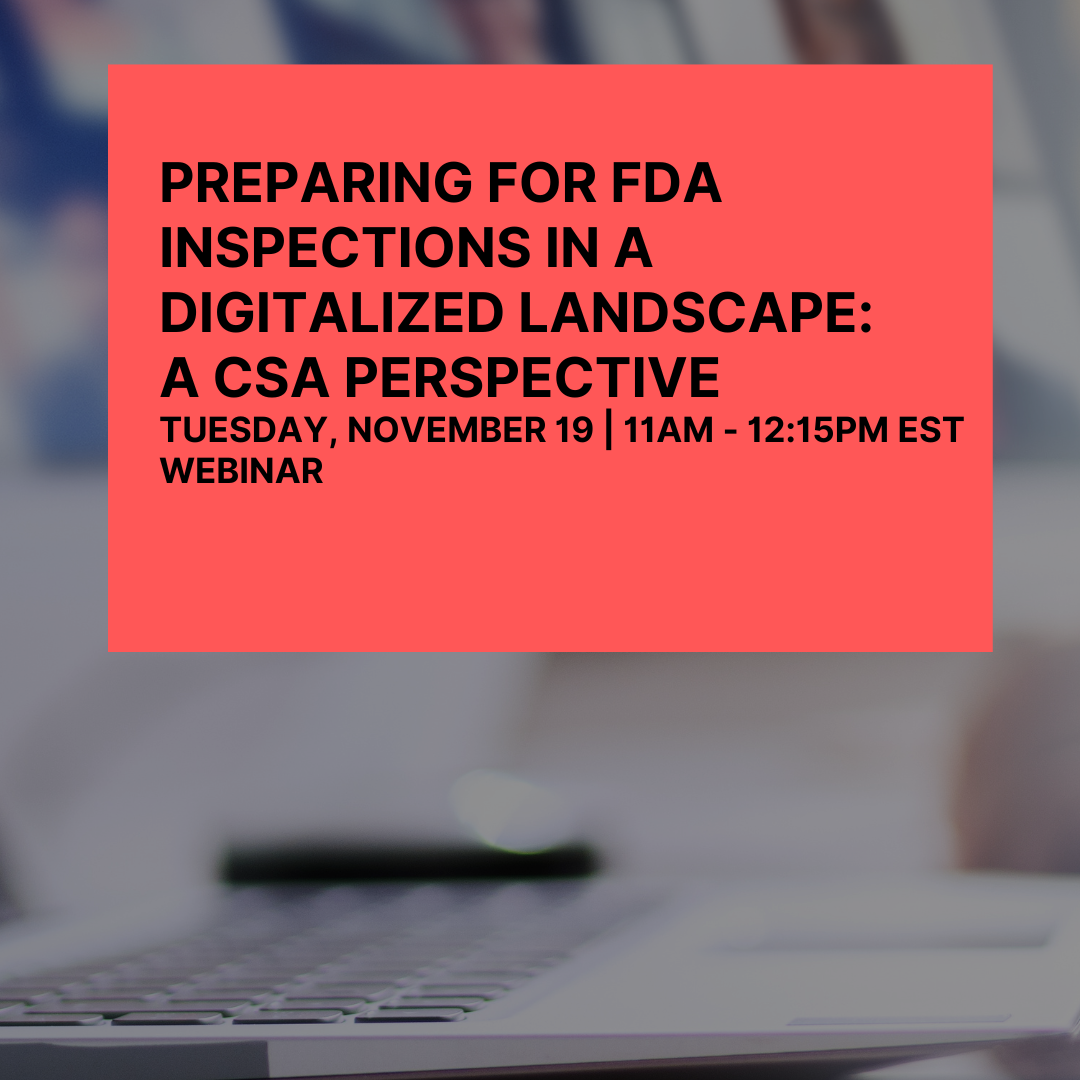 PREPARING FOR FDA INSPECTIONS IN A DIGITALIZED LANDSCAPE: A CSA PERSPECTIVE

TUESDAY, NOVEMBER 19 | 11AM - 12:15PM EST
WEBINAR